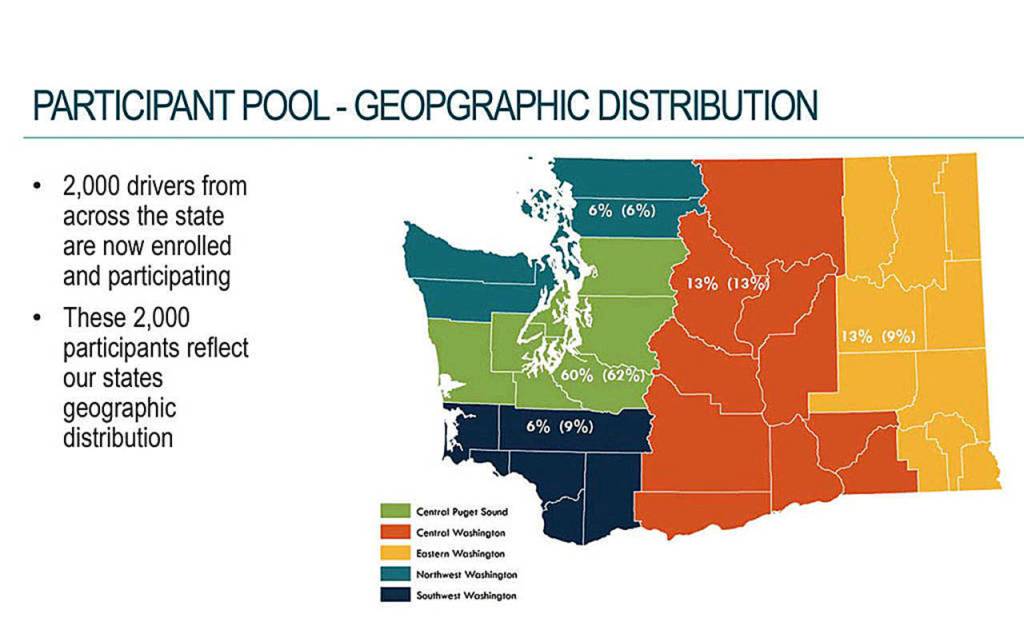 PARTICIPANT POOL - GEOPGRAPHIC DISTRIBUTION

• 2,000 drivers from across the state are now enrolled and participating

• These 2,000 participants reflect our states geographic distribution

6% (6%)

13% (13%)

13% (9%)

60% (62%)

6% (9%)

Central Puget Sound
Central Washington
Eastern Washington
Northwest Washington
Southwest Washington